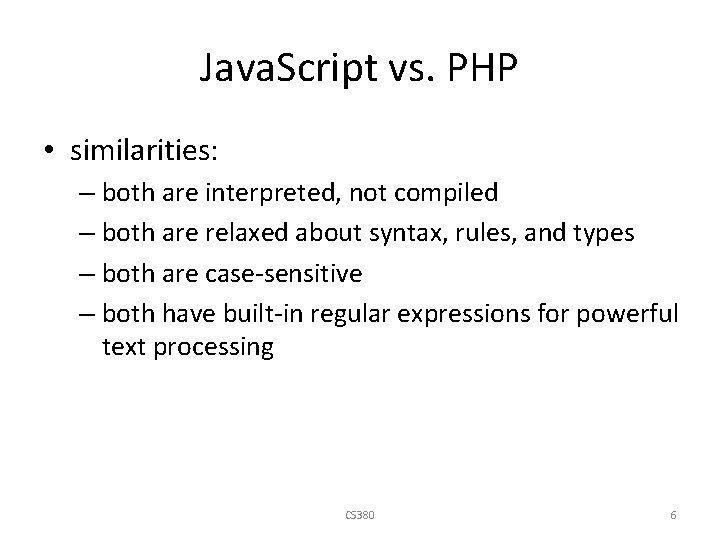 JavaScript vs. PHP

• similarities:
– both are interpreted, not compiled
– both are relaxed about syntax, rules, and types
– both are case-sensitive
– both have built-in regular expressions for powerful text processing

CS380

6